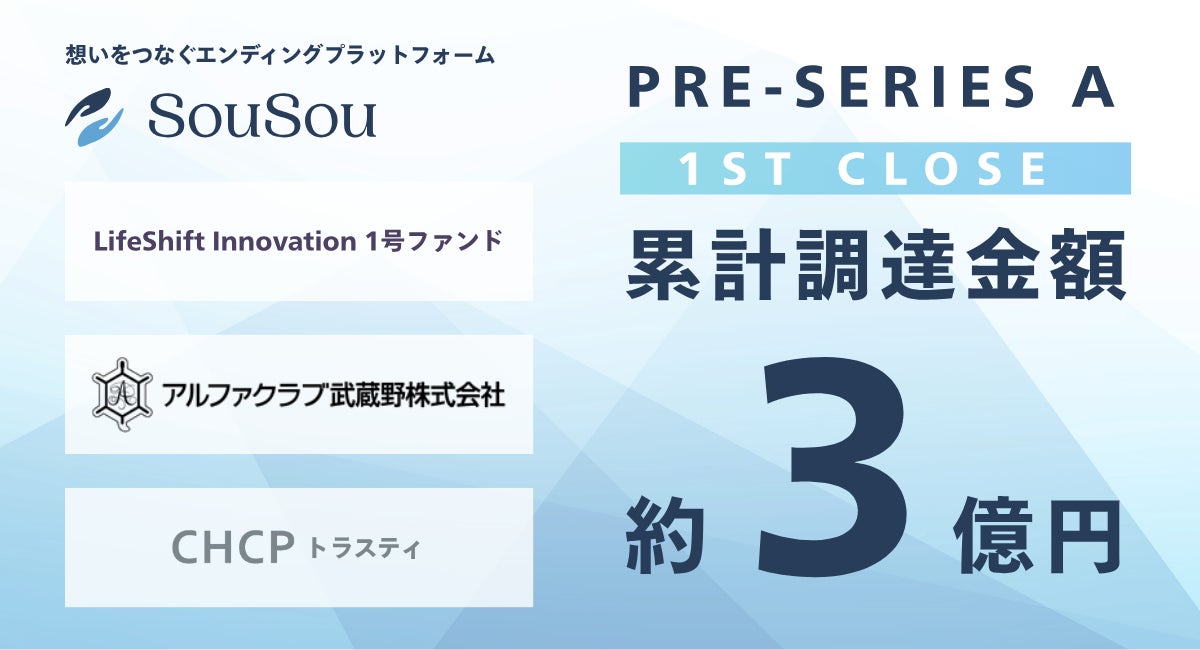 想いをつなぐエンディングプラットフォーム

SouSou

LifeShift Innovation 1号ファンド

アルファクラブ武蔵野株式会社

CHCP トラスティ

PRE-SERIES A

1ST CLOSE

累計調達金額

約 3 億円